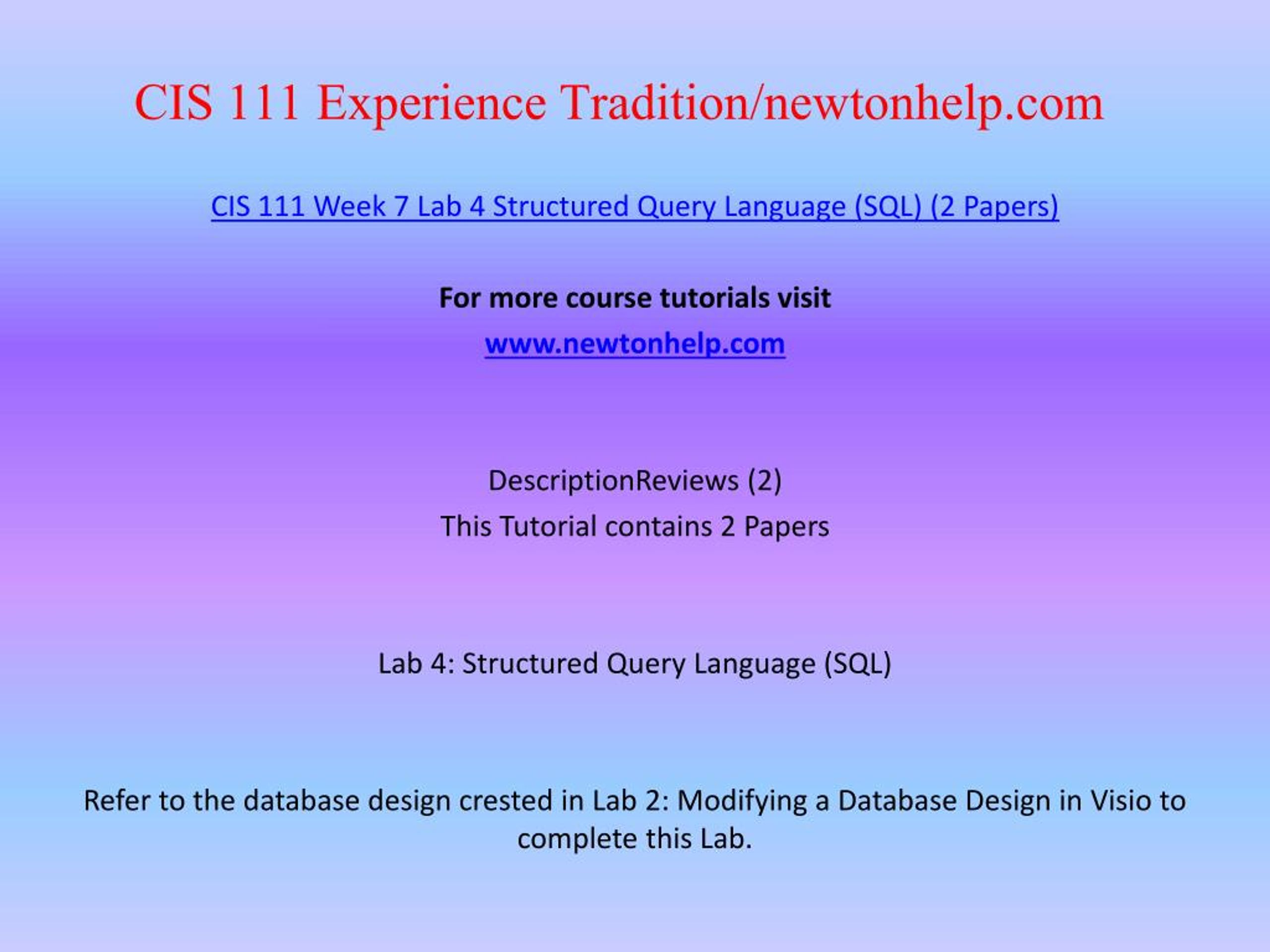 CIS 111 Experience Tradition/newtonhelp.com

CIS 111 Week 7 Lab 4 Structured Query Language (SQL) (2 Papers)

For more course tutorials visit

www.newtonhelp.com

DescriptionReviews (2)

This Tutorial contains 2 Papers

Lab 4: Structured Query Language (SQL)

Refer to the database design crested in Lab 2: Modifying a Database Design in Visio to complete this Lab.